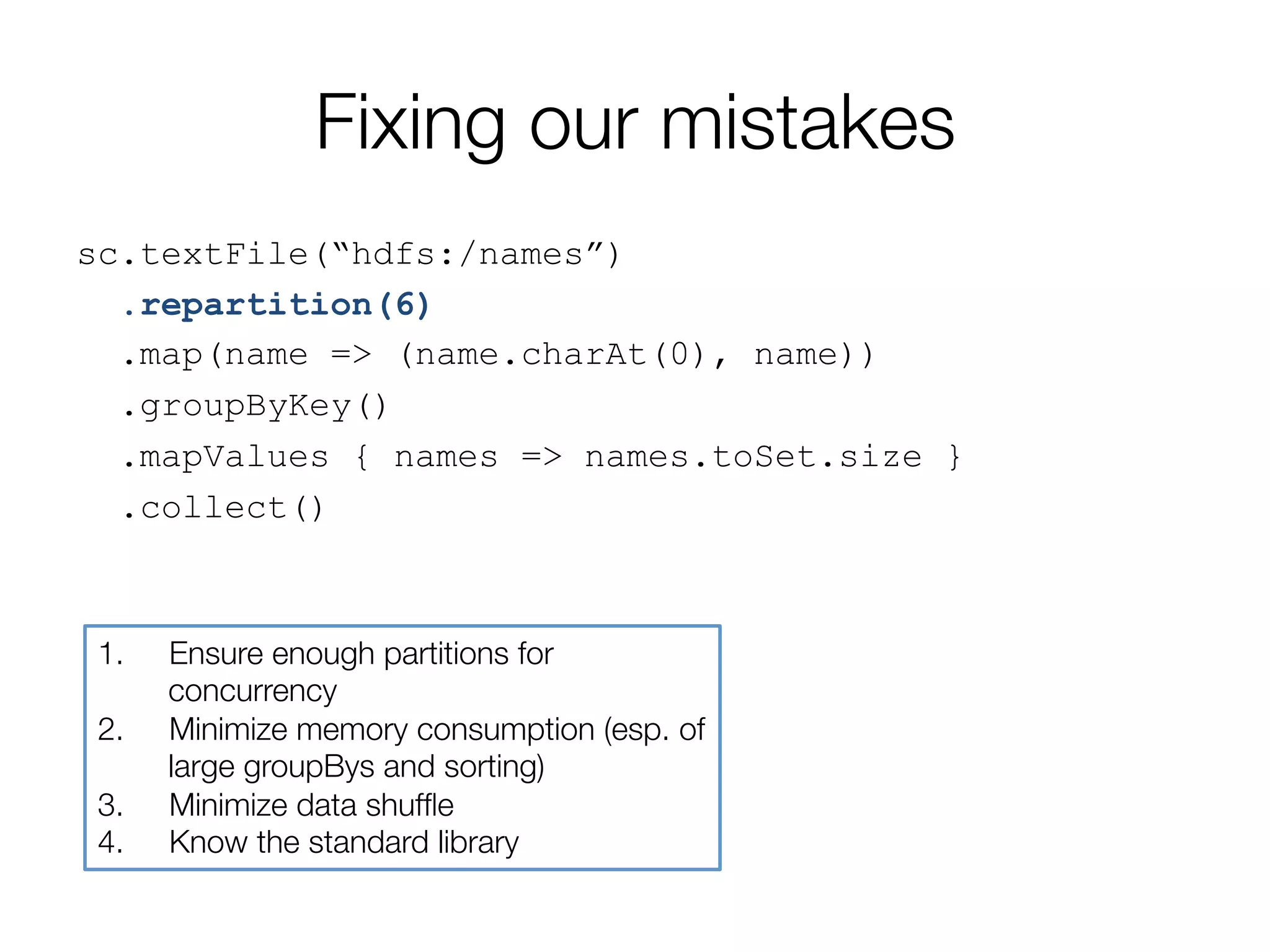 Fixing our mistakes

sc.textFile(“hdfs:/names”)
.repartition(6)
.map(name => (name.charAt(0), name))
.groupByKey()
.mapValues { names => names.toSet.size }
.collect()

1. Ensure enough partitions for concurrency
2. Minimize memory consumption (esp. of large groupBys and sorting)
3. Minimize data shuffle
4. Know the standard library